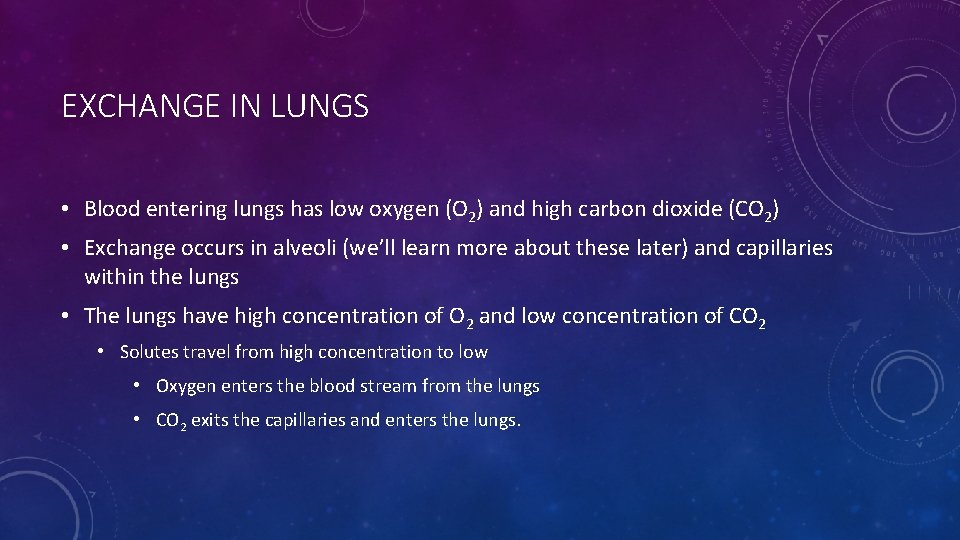 EXCHANGE IN LUNGS

• Blood entering lungs has low oxygen ($O_2$) and high carbon dioxide ($CO_2$)

• Exchange occurs in alveoli (we'll learn more about these later) and capillaries within the lungs

• The lungs have high concentration of $O_2$ and low concentration of $CO_2$

• Solutes travel from high concentration to low

• Oxygen enters the blood stream from the lungs

• $CO_2$ exits the capillaries and enters the lungs.